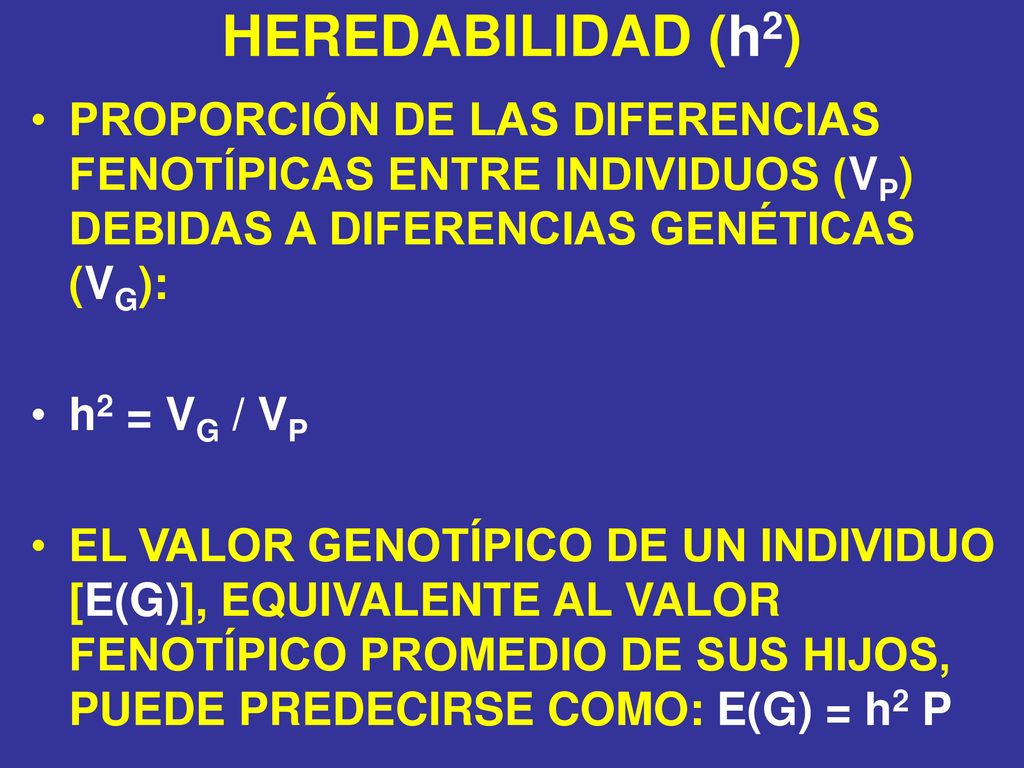 HEREDABILIDAD ($h^2$)

• PROPORCIÓN DE LAS DIFERENCIAS FENOTÍPICAS ENTRE INDIVIDUOS ($V_P$) DEBIDAS A DIFERENCIAS GENÉTICAS ($V_G$):

• $h^2 = V_G / V_P$

• EL VALOR GENOTÍPICO DE UN INDIVIDUO [E(G)], EQUIVALENTE AL VALOR FENOTÍPICO PROMEDIO DE SUS HIJOS, PUEDE PREDECIRSE COMO: $E(G) = h^2 P$